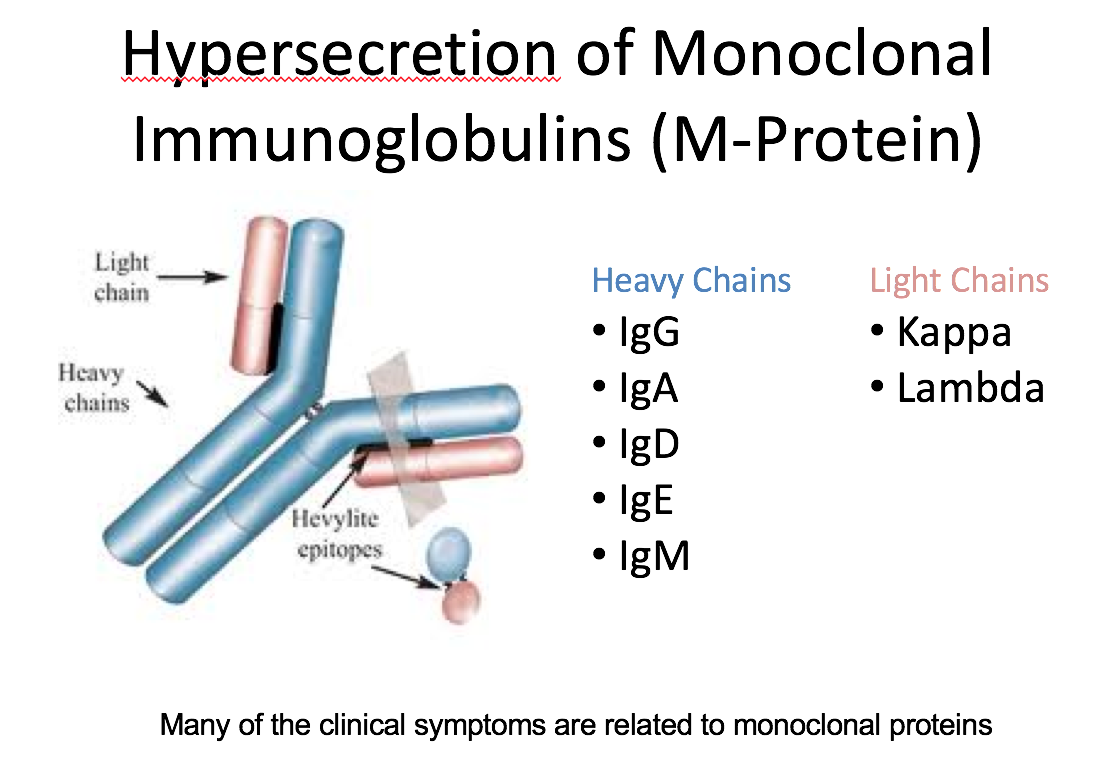 Hypersecretion of Monoclonal Immunoglobulins (M-Protein)

Light chain

Heavy chains

Hevylite epitopes

Heavy Chains
• IgG
• IgA
• IgD
• IgE
• IgM

Light Chains
• Kappa
• Lambda

Many of the clinical symptoms are related to monoclonal proteins